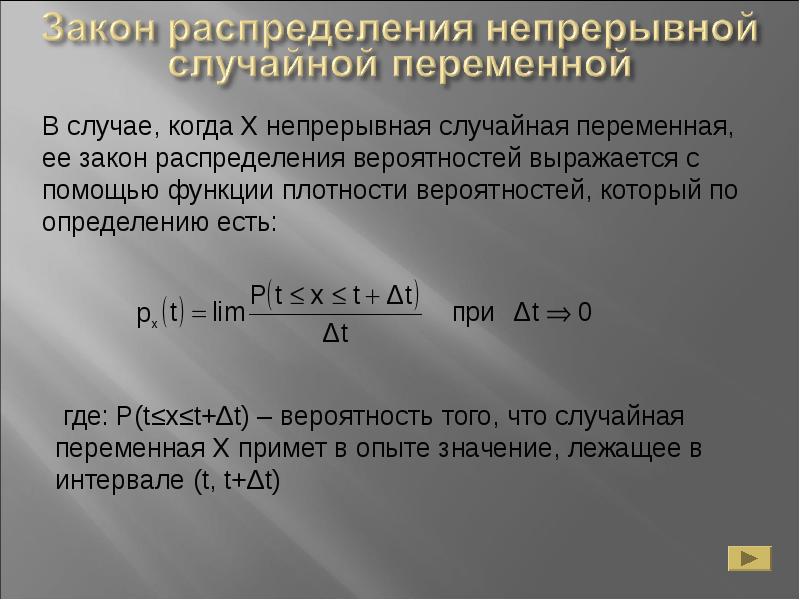 Закон распределения непрерывной случайной переменной

В случае, когда X непрерывная случайная переменная, ее закон распределения вероятностей выражается с помощью функции плотности вероятностей, который по определению есть:

$p_x(t) = \lim \frac{P(t \le x \le t + \Delta t)}{\Delta t}$ при $\Delta t \Rightarrow 0$

где: P(t≤x≤t+Δt) – вероятность того, что случайная переменная X примет в опыте значение, лежащее в интервале (t, t+Δt)